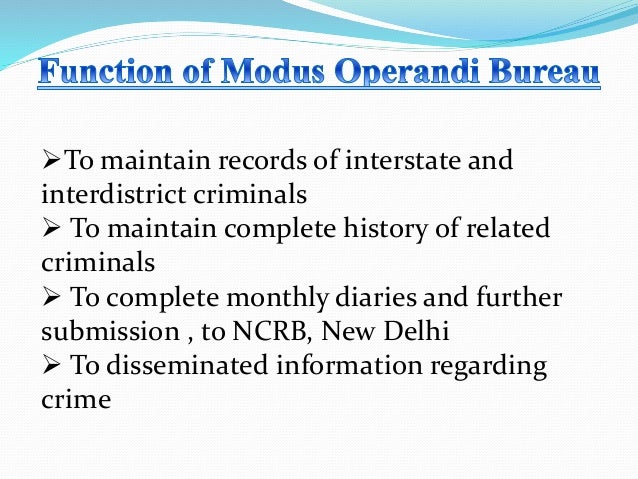 Function of Modus Operandi Bureau

➢To maintain records of interstate and interdistrict criminals
➢ To maintain complete history of related criminals
➢ To complete monthly diaries and further submission , to NCRB, New Delhi
➢ To disseminated information regarding crime